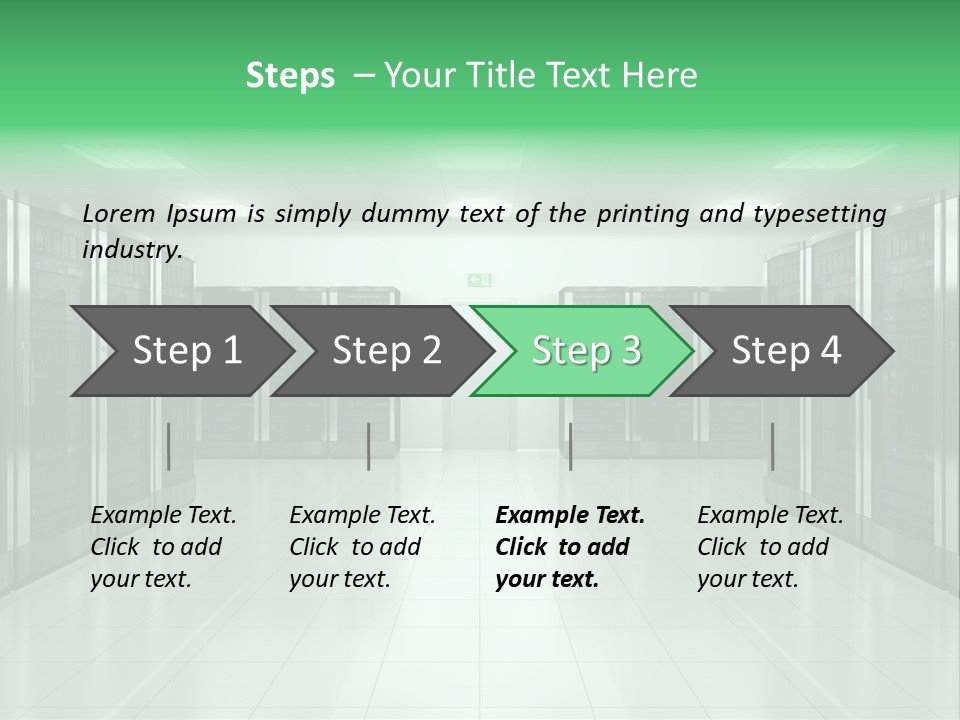 Steps – Your Title Text Here

Lorem Ipsum is simply dummy text of the printing and typesetting industry.

Step 1

Step 2

Step 3

Step 4

Example Text. Click to add your text.

Example Text. Click to add your text.

Example Text. Click to add your text.

Example Text. Click to add your text.